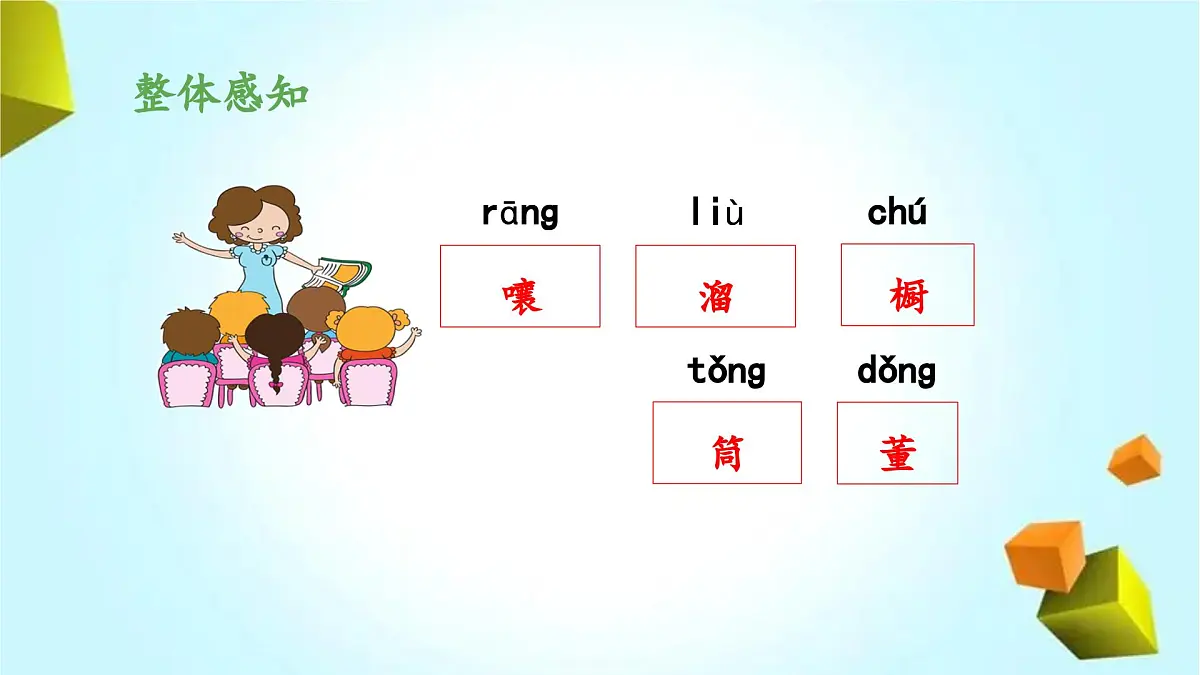 整体感知

rāng
嚷

liù
溜

chú
橱

tǒng
筒

dǒng
董